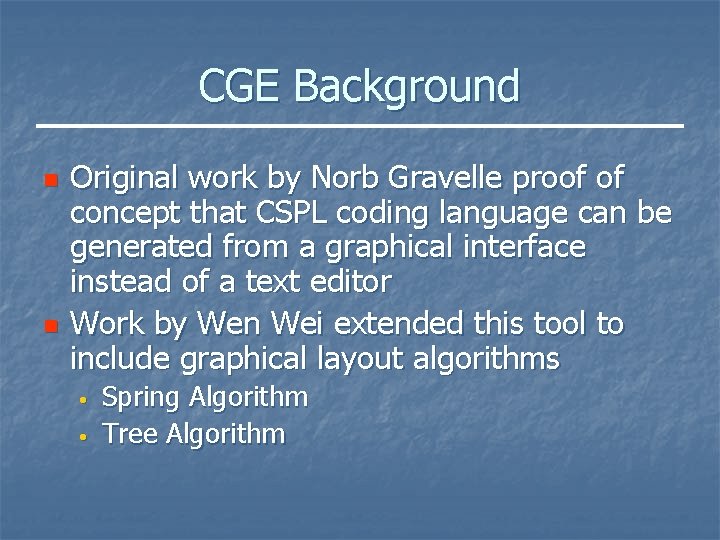 CGE Background

- Original work by Norb Gravelle proof of concept that CSPL coding language can be generated from a graphical interface instead of a text editor
- Work by Wen Wei extended this tool to include graphical layout algorithms
  - Spring Algorithm
  - Tree Algorithm